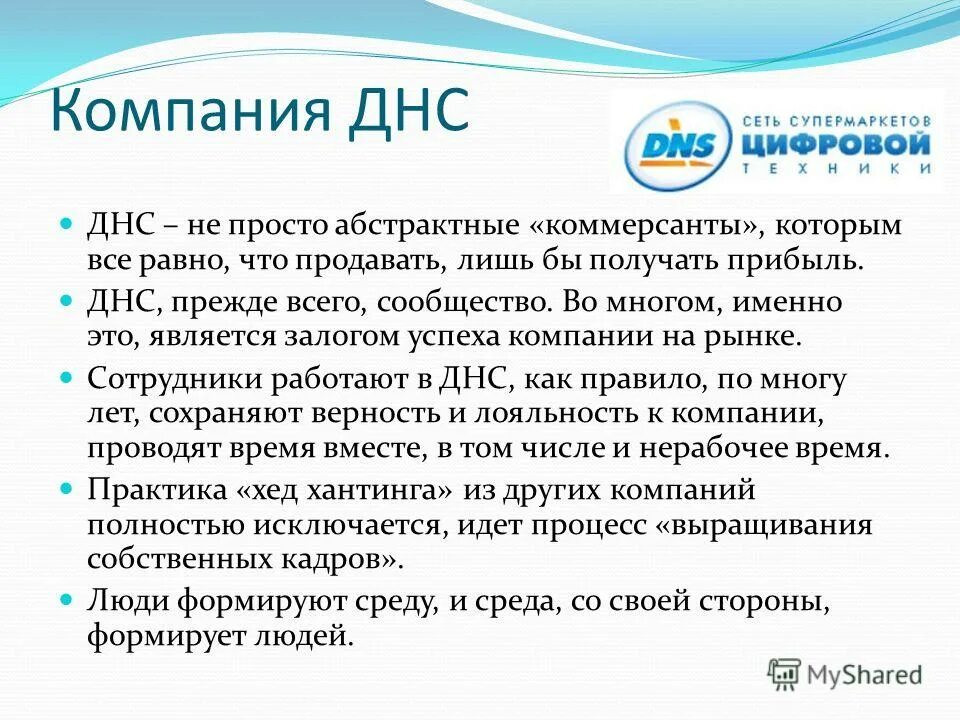 Компания ДНС

DNS СЕТЬ СУПЕРМАРКЕТОВ ЦИФРОВОЙ ТЕХНИКИ

ДНС – не просто абстрактные «коммерсанты», которым все равно, что продавать, лишь бы получать прибыль.

ДНС, прежде всего, сообщество. Во многом, именно это, является залогом успеха компании на рынке.

Сотрудники работают в ДНС, как правило, по многу лет, сохраняют верность и лояльность к компании, проводят время вместе, в том числе и нерабочее время.

Практика «хед хантинга» из других компаний полностью исключается, идет процесс «выращивания собственных кадров».

Люди формируют среду, и среда, со своей стороны, формирует людей.

MyShared